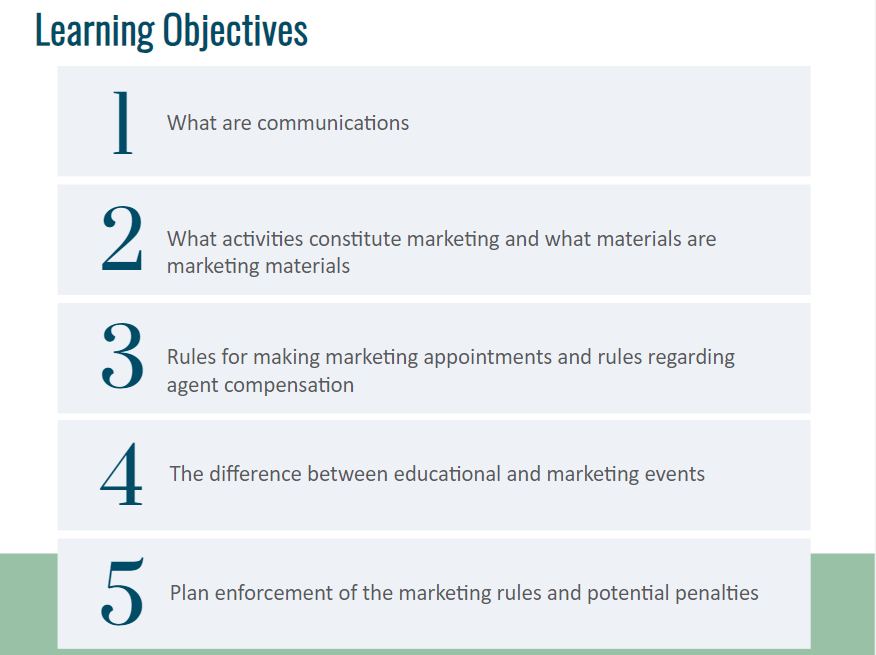 Learning Objectives

1 What are communications

2 What activities constitute marketing and what materials are marketing materials

3 Rules for making marketing appointments and rules regarding agent compensation

4 The difference between educational and marketing events

5 Plan enforcement of the marketing rules and potential penalties